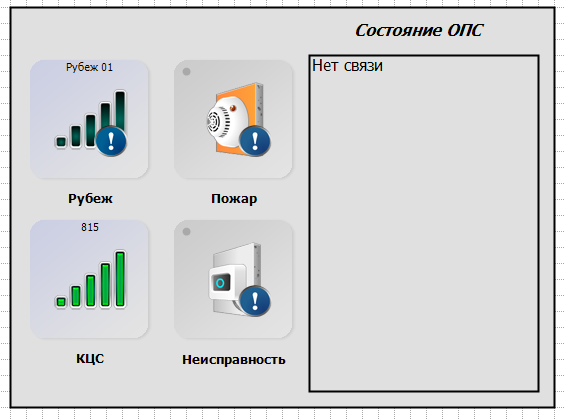 Состояние ОПС

Рубеж 01

Рубеж

Пожар

815

КЦС

Неисправность

Нет связи